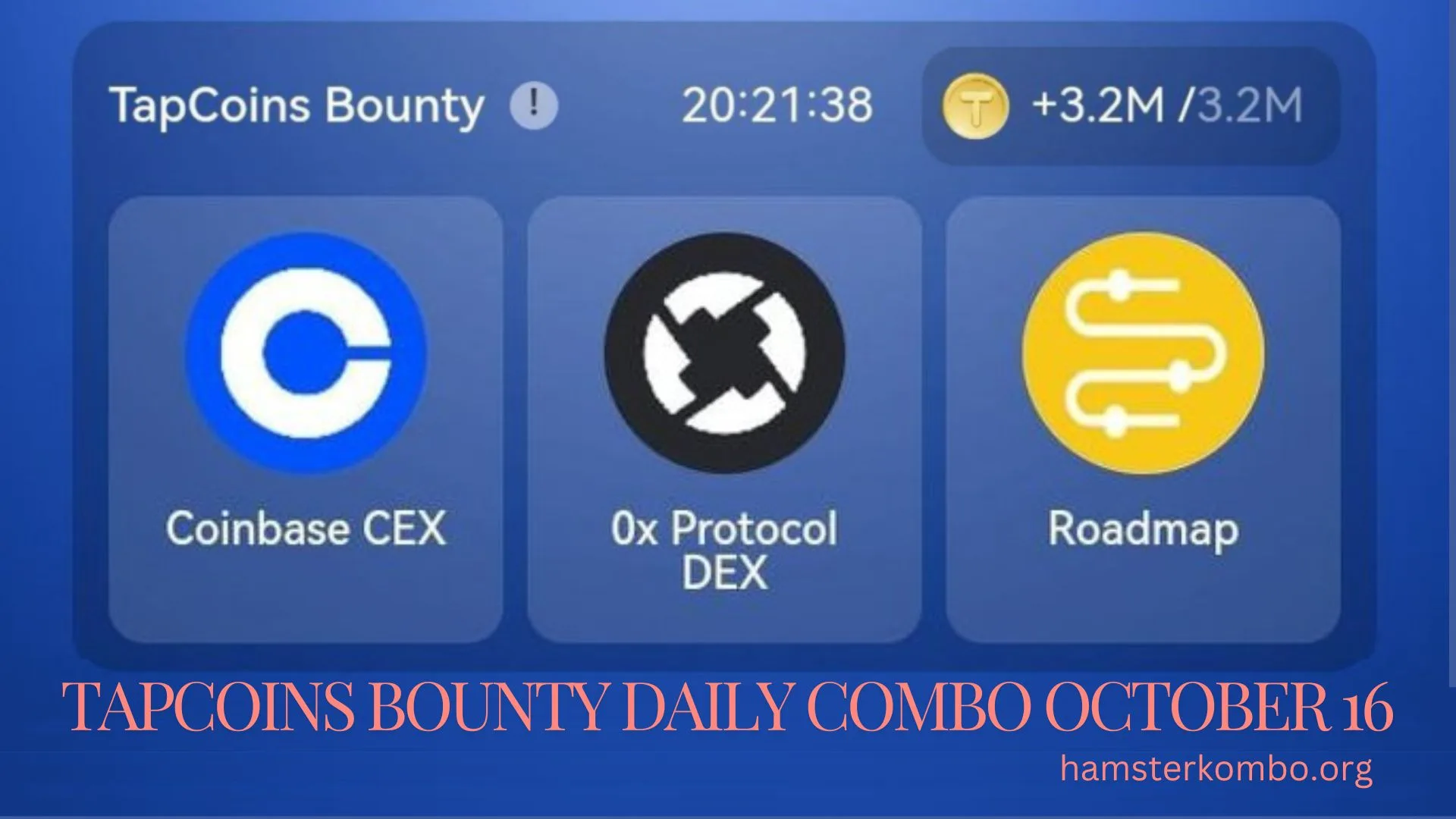 TapCoins Bounty !
20:21:38
T +3.2M /3.2M

Coinbase CEX

0x Protocol DEX

Roadmap

TAPCOINS BOUNTY DAILY COMBO OCTOBER 16

hamsterkombo.org